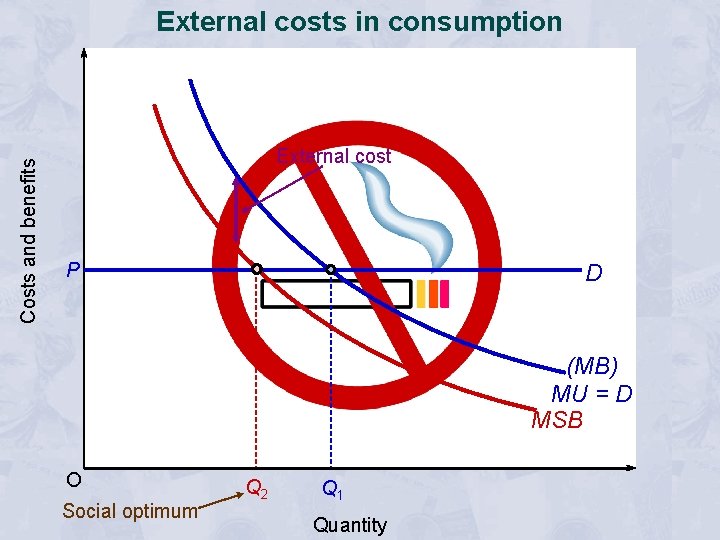 External costs in consumption

Costs and benefits

External cost

P

D

(MB)
MU = D

MSB

O

$Q_2$

$Q_1$

Social optimum

Quantity